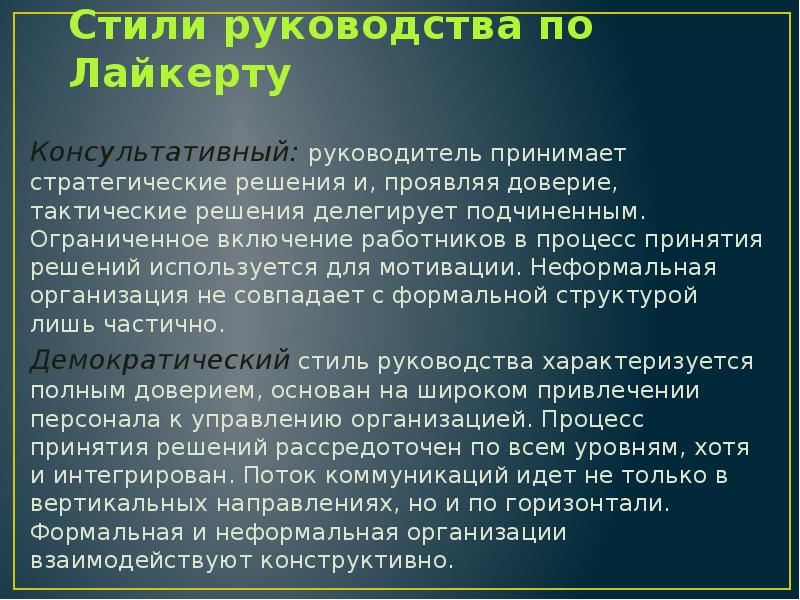 Стили руководства по Лайкерту

Консультативный: руководитель принимает стратегические решения и, проявляя доверие, тактические решения делегирует подчиненным. Ограниченное включение работников в процесс принятия решений используется для мотивации. Неформальная организация не совпадает с формальной структурой лишь частично.

Демократический стиль руководства характеризуется полным доверием, основан на широком привлечении персонала к управлению организацией. Процесс принятия решений рассредоточен по всем уровням, хотя и интегрирован. Поток коммуникаций идет не только в вертикальных направлениях, но и по горизонтали. Формальная и неформальная организации взаимодействуют конструктивно.